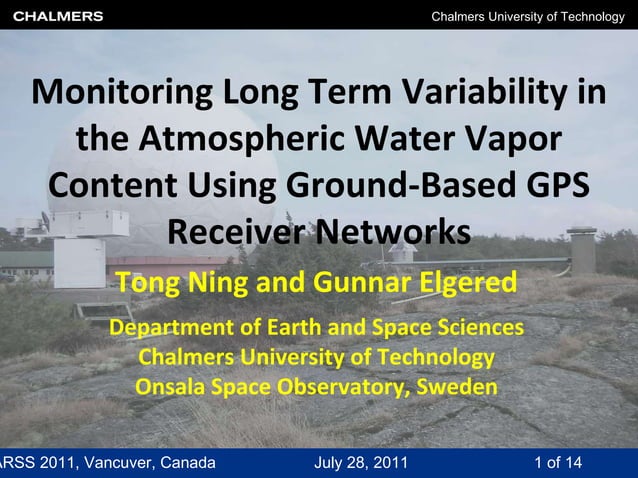 CHALMERS

Chalmers University of Technology

Monitoring Long Term Variability in the Atmospheric Water Vapor Content Using Ground-Based GPS Receiver Networks

Tong Ning and Gunnar Elgered

Department of Earth and Space Sciences
Chalmers University of Technology
Onsala Space Observatory, Sweden

ARSS 2011, Vancuver, Canada

July 28, 2011

1 of 14